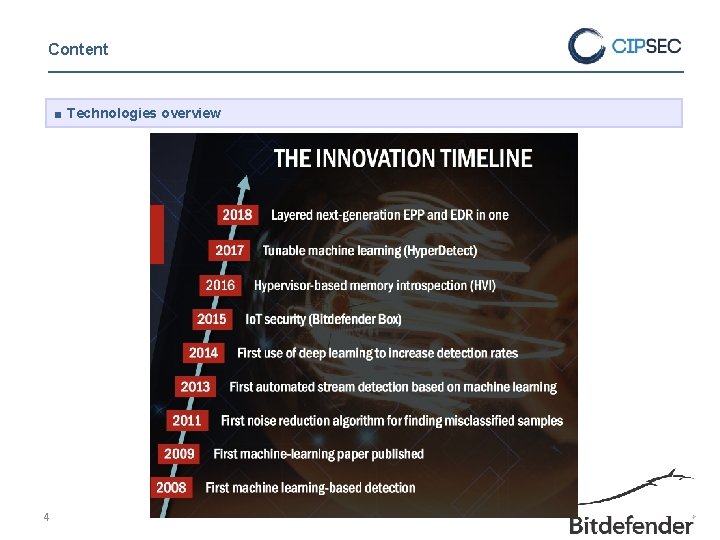 Content

CIPSEC

■ Technologies overview

THE INNOVATION TIMELINE

2018 Layered next-generation EPP and EDR in one

2017 Tunable machine learning (HyperDetect)

2016 Hypervisor-based memory introspection (HVI)

2015 IoT security (Bitdefender Box)

2014 First use of deep learning to increase detection rates

2013 First automated stream detection based on machine learning

2011 First noise reduction algorithm for finding misclassified samples

2009 First machine-learning paper published

2008 First machine learning-based detection

4

Bitdefender